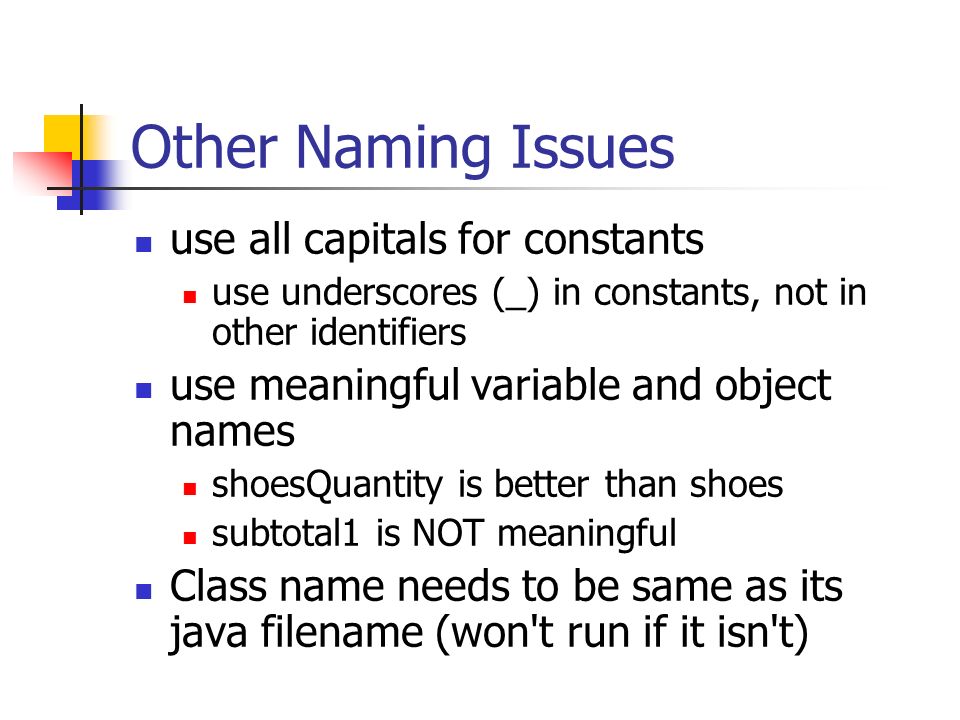 Other Naming Issues

- use all capitals for constants
  - use underscores (_) in constants, not in other identifiers
- use meaningful variable and object names
  - shoesQuantity is better than shoes
  - subtotal1 is NOT meaningful
- Class name needs to be same as its java filename (won't run if it isn't)